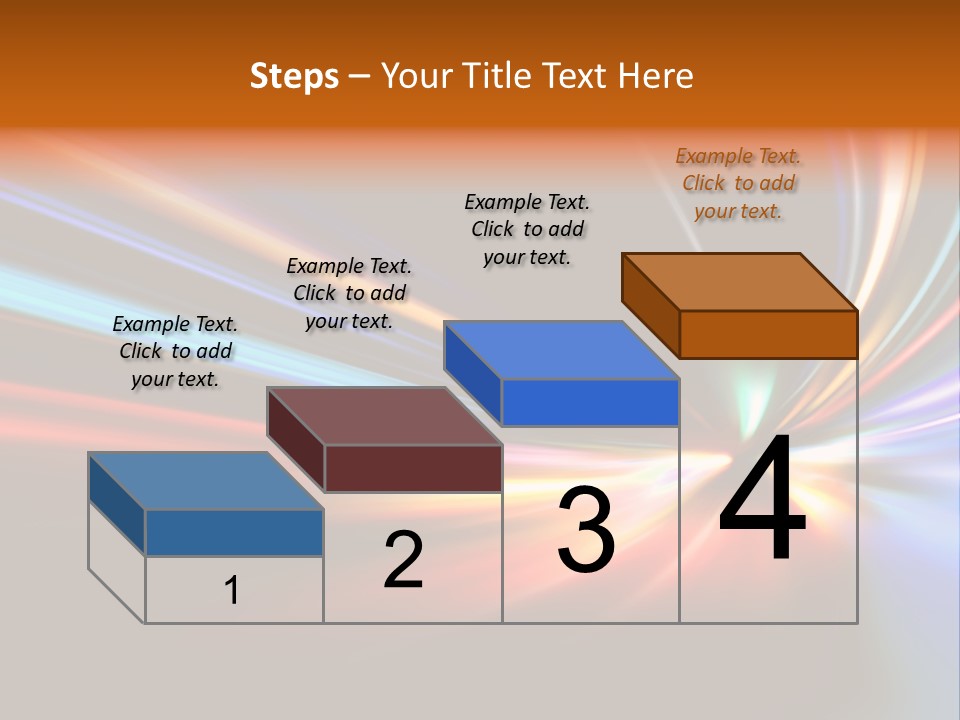 Steps – Your Title Text Here

Example Text. Click to add your text.

Example Text. Click to add your text.

Example Text. Click to add your text.

Example Text. Click to add your text.

1

2

3

4